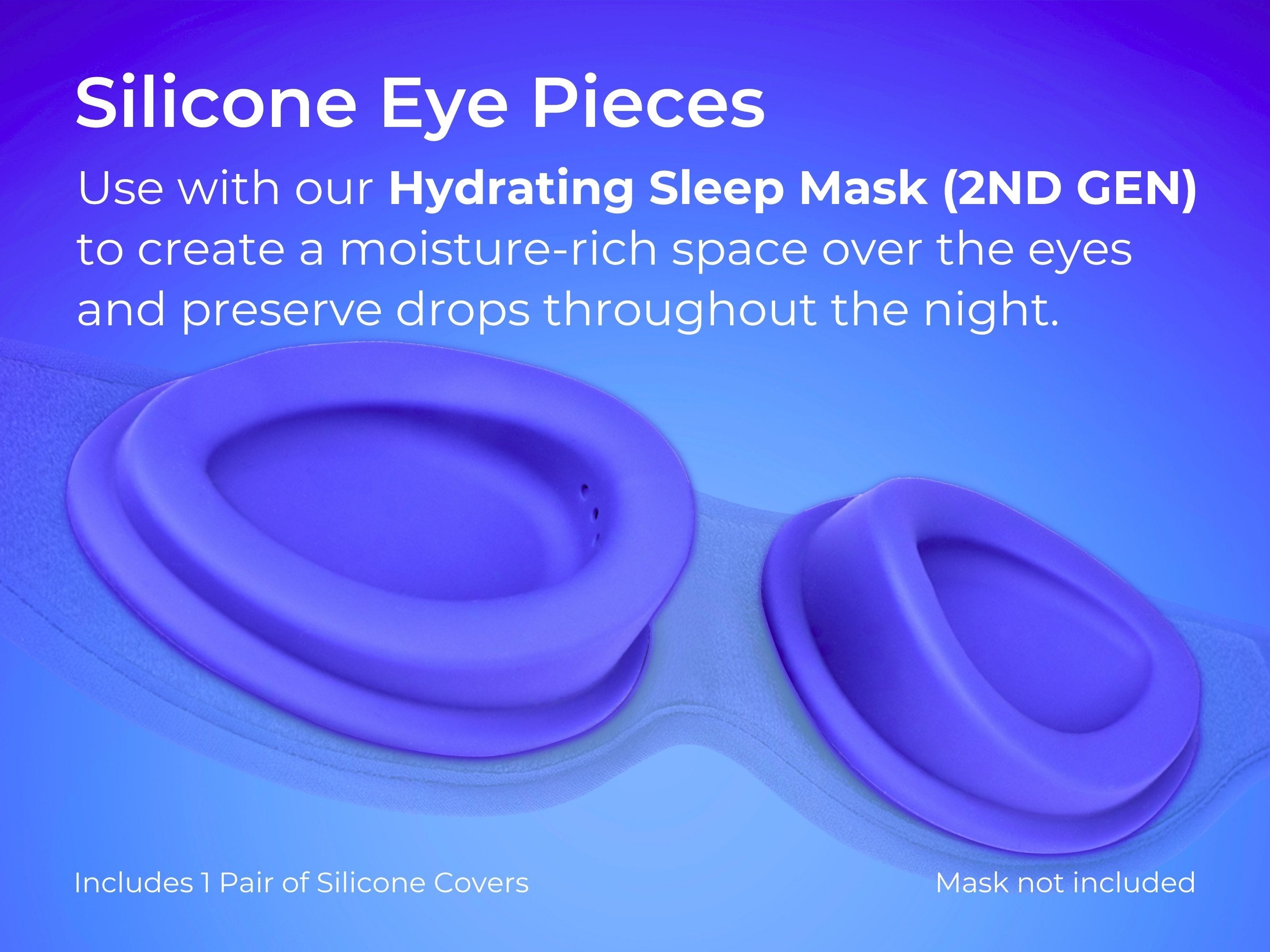 Silicone Eye Pieces

Use with our Hydrating Sleep Mask (2ND GEN) to create a moisture-rich space over the eyes and preserve drops throughout the night.

Includes 1 Pair of Silicone Covers

Mask not included